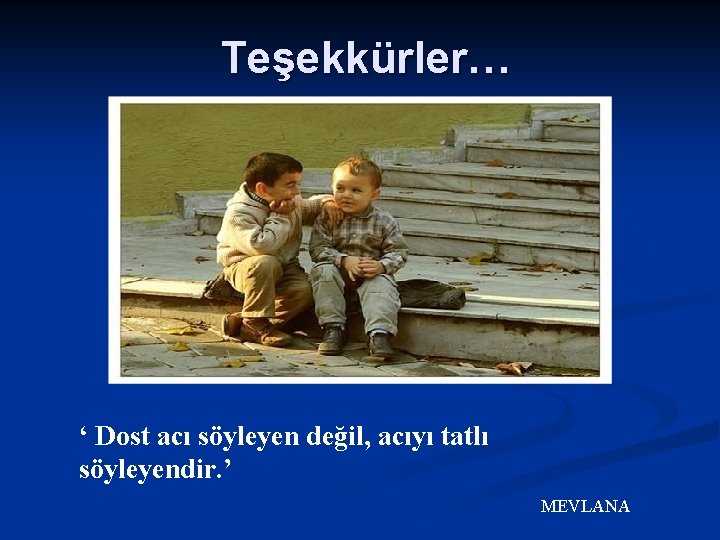 Teşekkürler…

‘ Dost acı söyleyen değil, acıyı tatlı söyleyendir.’

MEVLANA